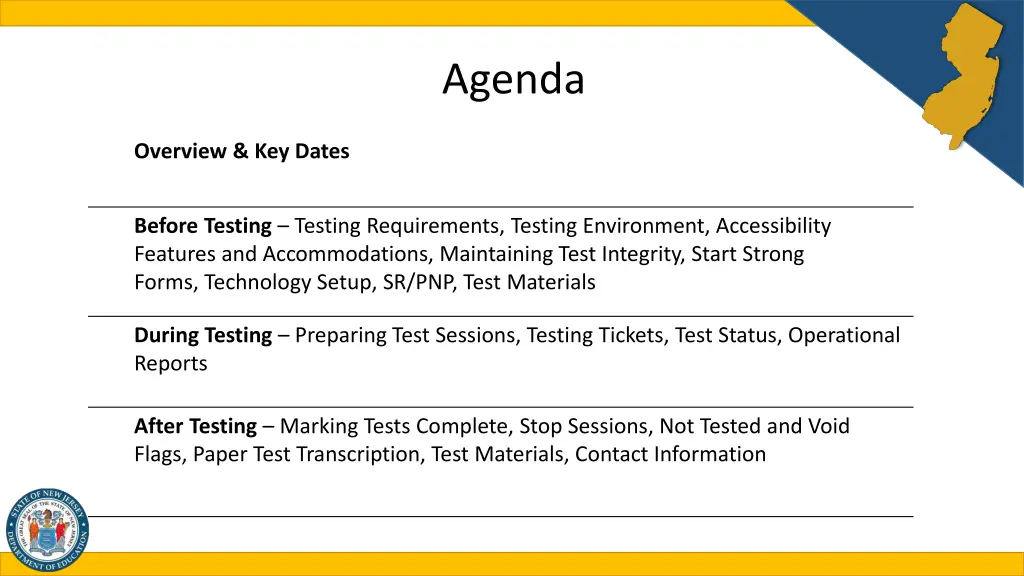 Agenda

Overview & Key Dates

Before Testing – Testing Requirements, Testing Environment, Accessibility Features and Accommodations, Maintaining Test Integrity, Start Strong Forms, Technology Setup, SR/PNP, Test Materials

During Testing – Preparing Test Sessions, Testing Tickets, Test Status, Operational Reports

After Testing – Marking Tests Complete, Stop Sessions, Not Tested and Void Flags, Paper Test Transcription, Test Materials, Contact Information

STATE OF NEW JERSEY DEPARTMENT OF EDUCATION